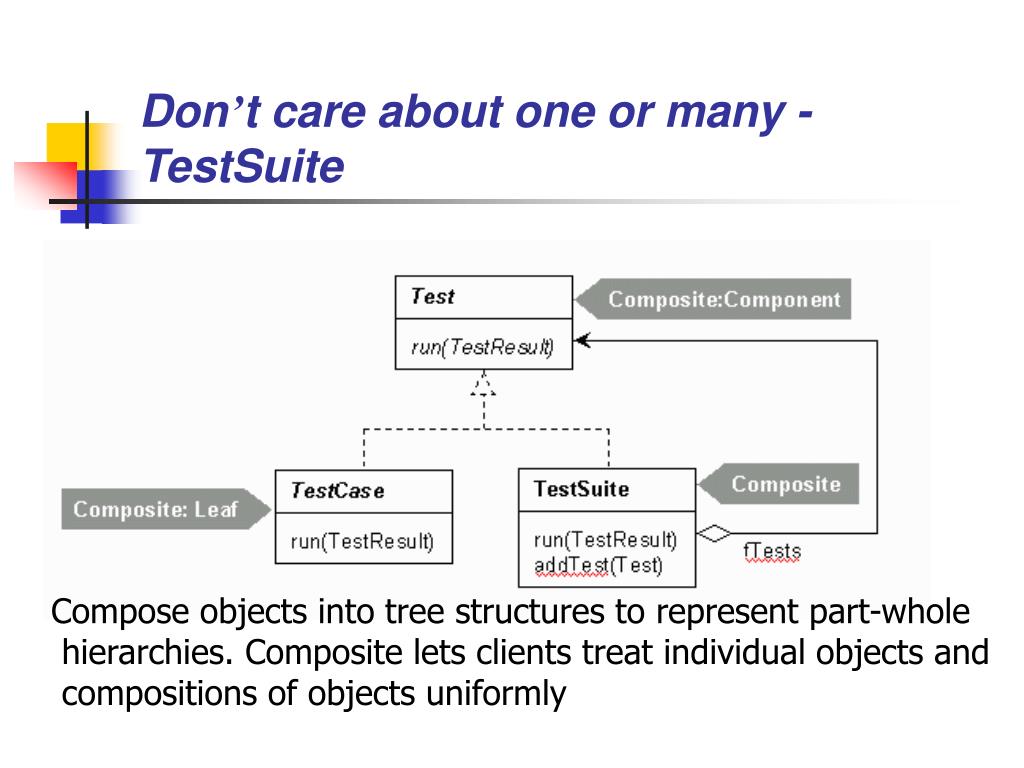 Don’t care about one or many - TestSuite

Test

run(TestResult)

Composite:Component

Composite: Leaf

TestCase

run(TestResult)

TestSuite

run(TestResult)
addTest(Test)

Composite

fTests

Compose objects into tree structures to represent part-whole hierarchies. Composite lets clients treat individual objects and compositions of objects uniformly